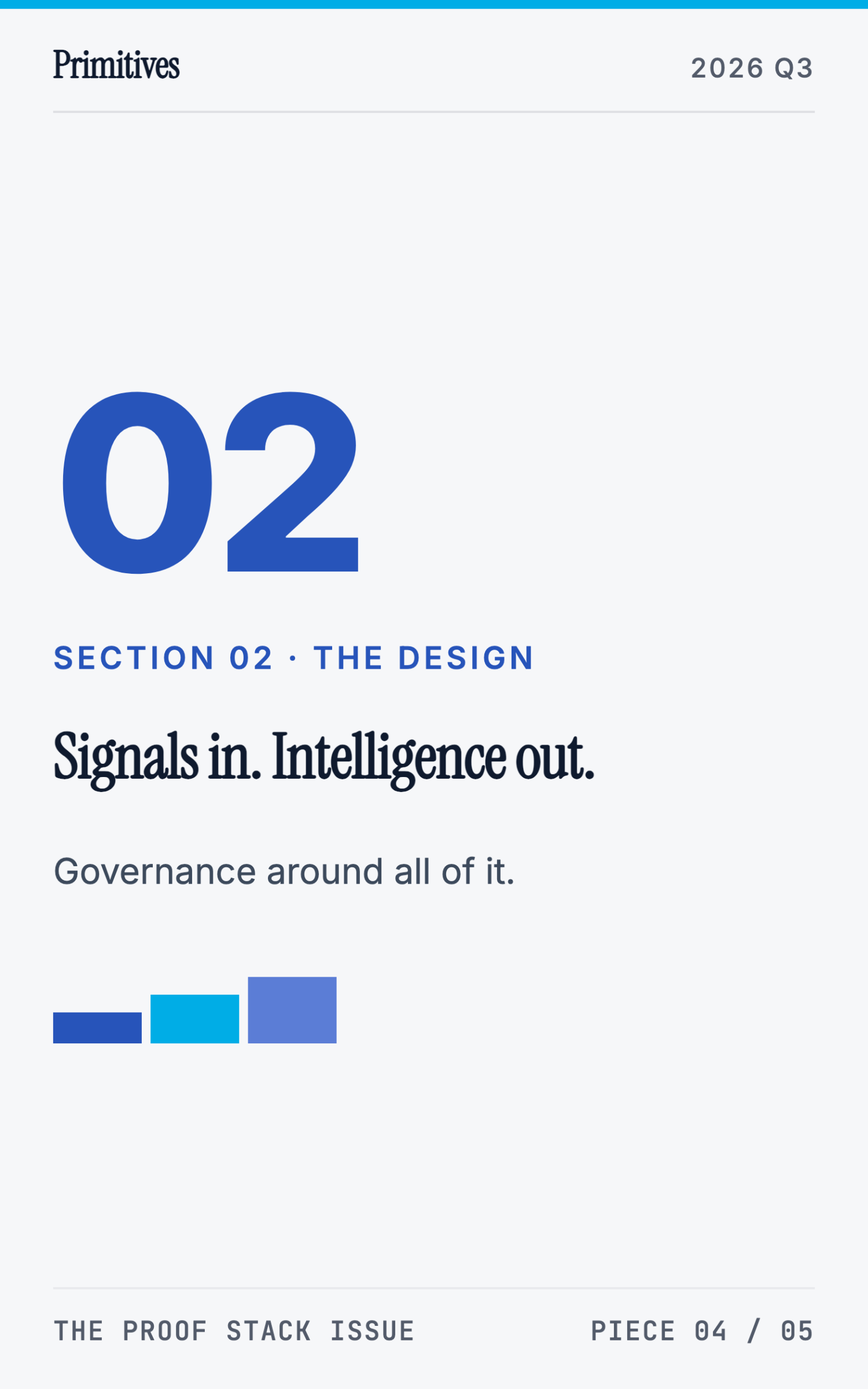 Primitives

2026 Q3

02

SECTION 02 · THE DESIGN

Signals in. Intelligence out.

Governance around all of it.

THE PROOF STACK ISSUE

PIECE 04 / 05